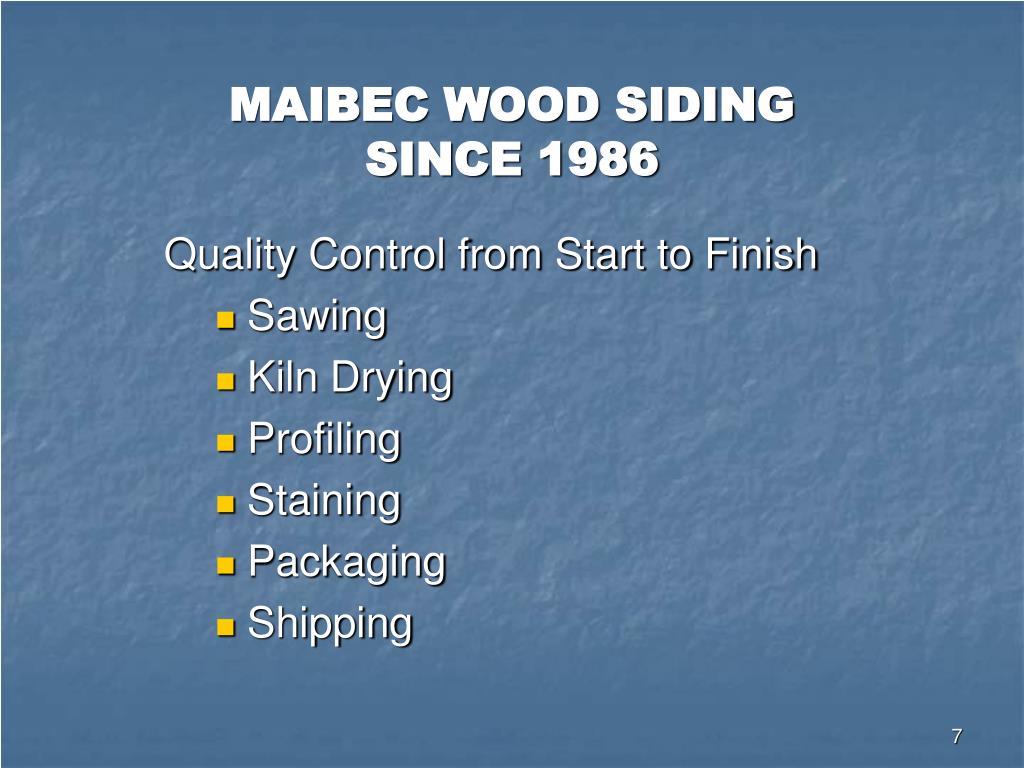 MAIBEC WOOD SIDING
SINCE 1986

Quality Control from Start to Finish
- Sawing
- Kiln Drying
- Profiling
- Staining
- Packaging
- Shipping

7